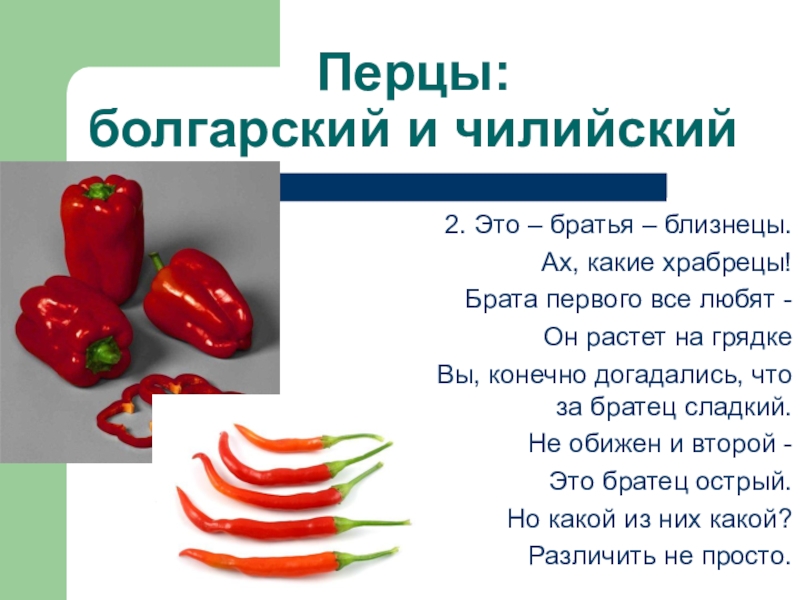 Перцы:
болгарский и чилийский

2. Это – братья – близнецы.
Ах, какие храбрецы!
Брата первого все любят -
Он растет на грядке
Вы, конечно догадались, что за братец сладкий.
Не обижен и второй -
Это братец острый.
Но какой из них какой?
Различить не просто.